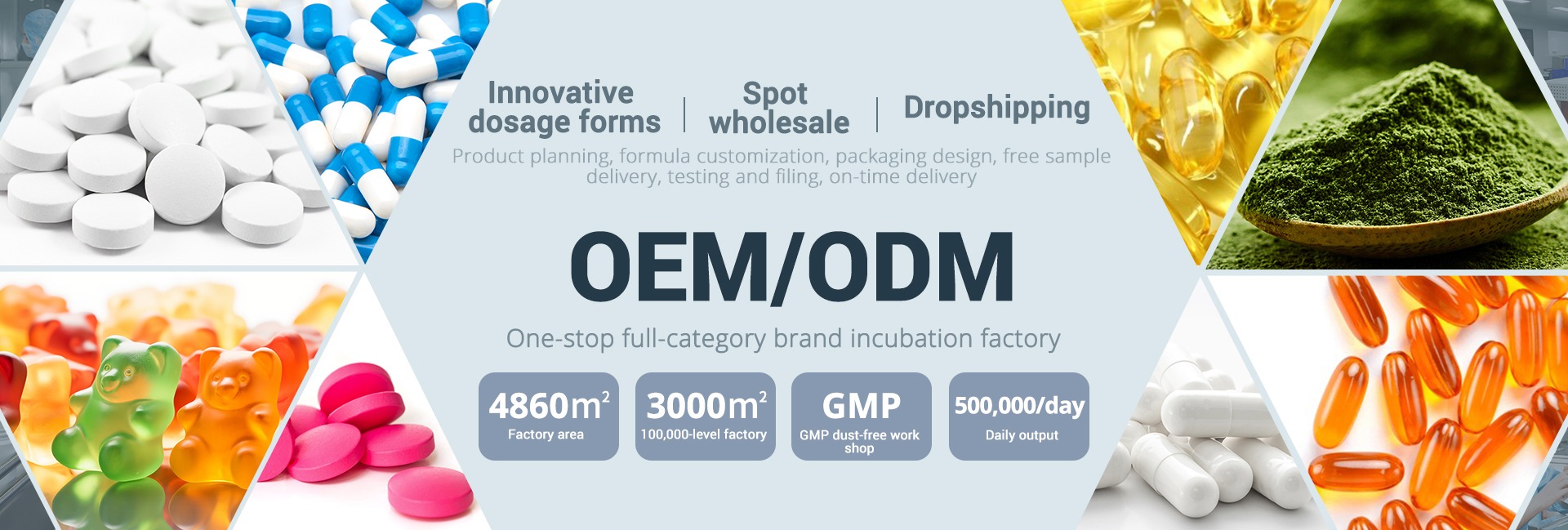 Innovative dosage forms | Spot wholesale | Dropshipping

Product planning, formula customization, packaging design, free sample delivery, testing and filing, on-time delivery

OEM/ODM

One-stop full-category brand incubation factory

$4860m^2$
Factory area

$3000m^2$
100,000-level factory

GMP
GMP dust-free work shop

500,000/day
Daily output